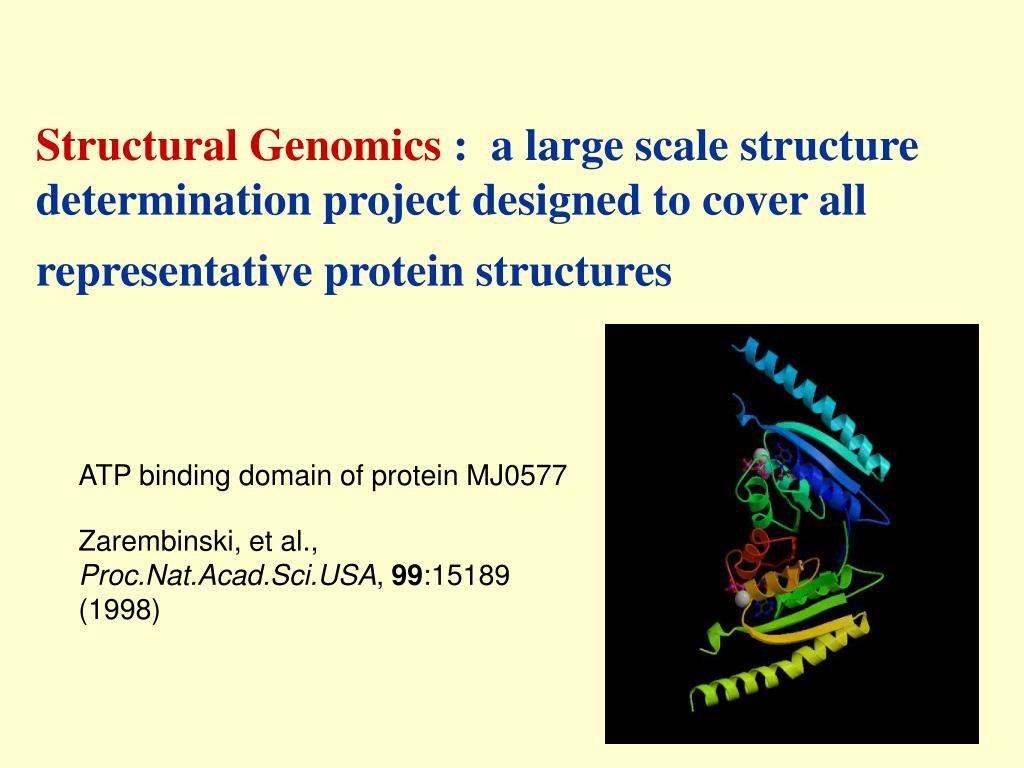 Structural Genomics : a large scale structure determination project designed to cover all representative protein structures

ATP binding domain of protein MJ0577

Zarembinski, et al., Proc.Nat.Acad.Sci.USA, 99:15189 (1998)